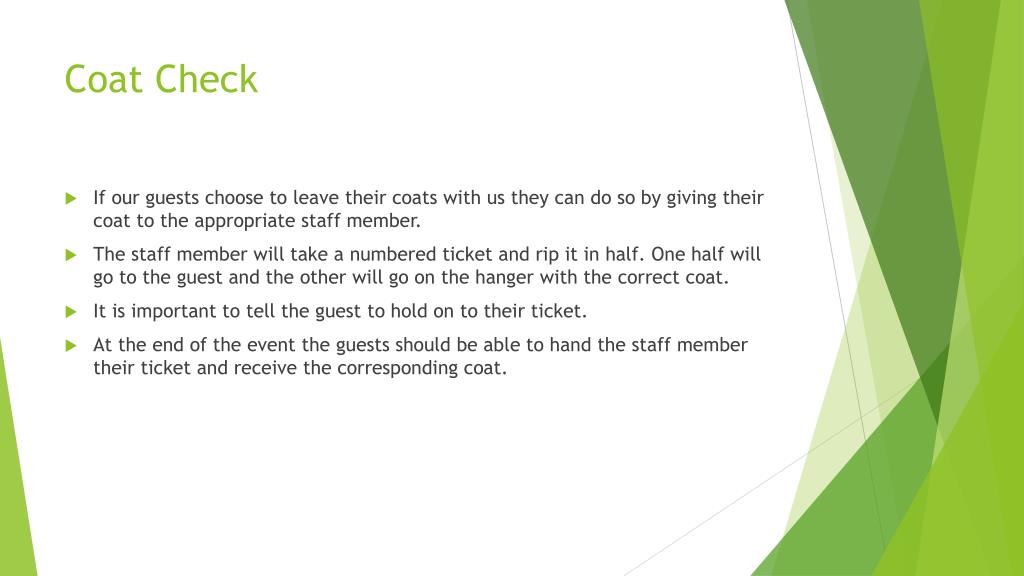 Coat Check

If our guests choose to leave their coats with us they can do so by giving their coat to the appropriate staff member.

The staff member will take a numbered ticket and rip it in half. One half will go to the guest and the other will go on the hanger with the correct coat.

It is important to tell the guest to hold on to their ticket.

At the end of the event the guests should be able to hand the staff member their ticket and receive the corresponding coat.